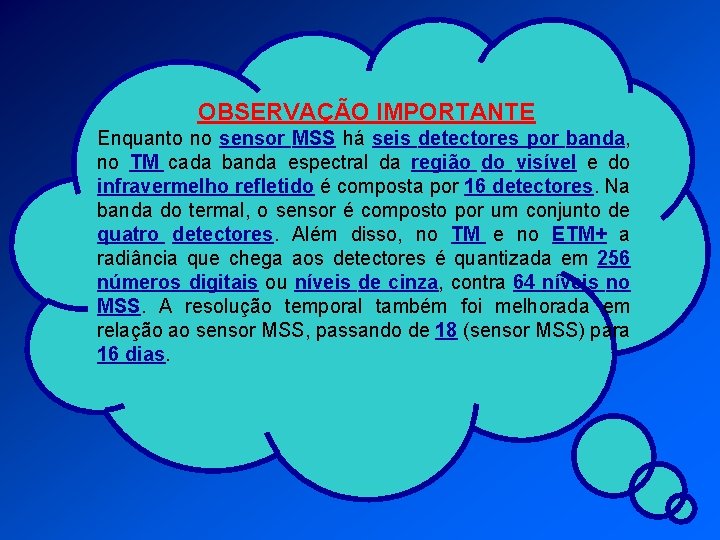 OBSERVAÇÃO IMPORTANTE

Enquanto no sensor MSS há seis detectores por banda, no TM cada banda espectral da região do visível e do infravermelho refletido é composta por 16 detectores. Na banda do termal, o sensor é composto por um conjunto de quatro detectores. Além disso, no TM e no ETM+ a radiância que chega aos detectores é quantizada em 256 números digitais ou níveis de cinza, contra 64 níveis no MSS. A resolução temporal também foi melhorada em relação ao sensor MSS, passando de 18 (sensor MSS) para 16 dias.